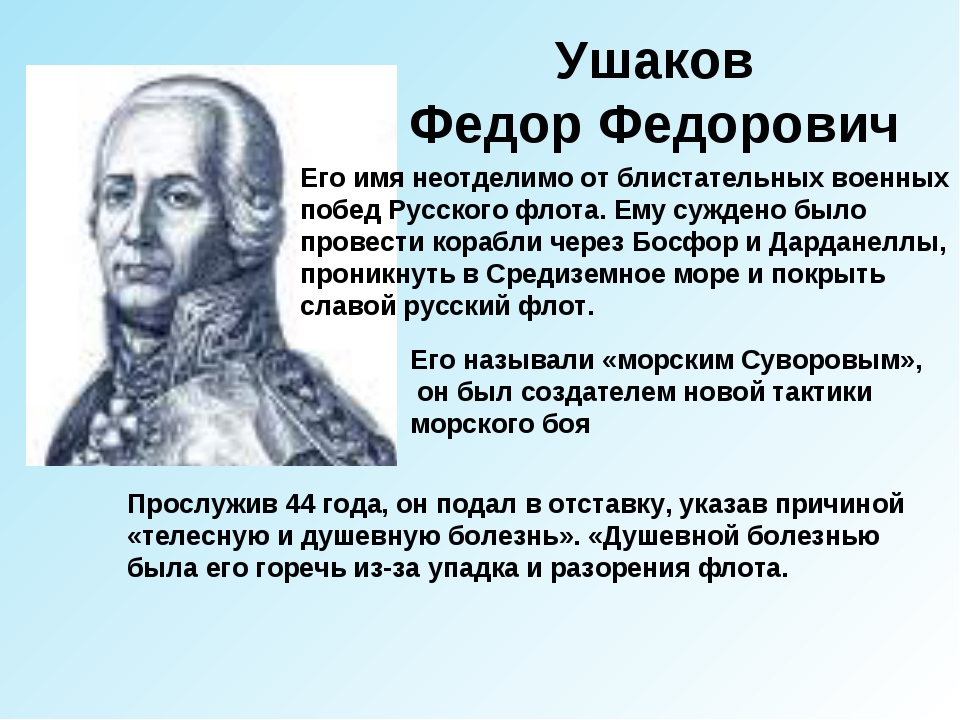 Ушаков Федор Федорович

Его имя неотделимо от блистательных военных побед Русского флота. Ему суждено было провести корабли через Босфор и Дарданеллы, проникнуть в Средиземное море и покрыть славой русский флот.

Его называли «морским Суворовым», он был создателем новой тактики морского боя

Прослужив 44 года, он подал в отставку, указав причиной «телесную и душевную болезнь». «Душевной болезнью была его горечь из-за упадка и разорения флота.